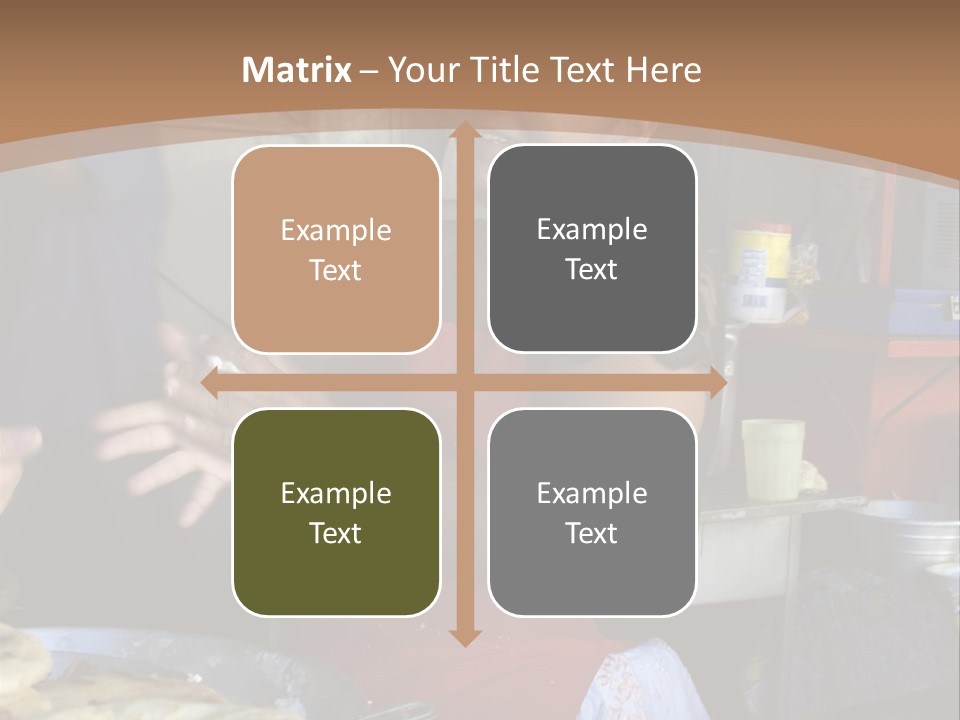 Matrix – Your Title Text Here

Example Text

Example Text

Example Text

Example Text